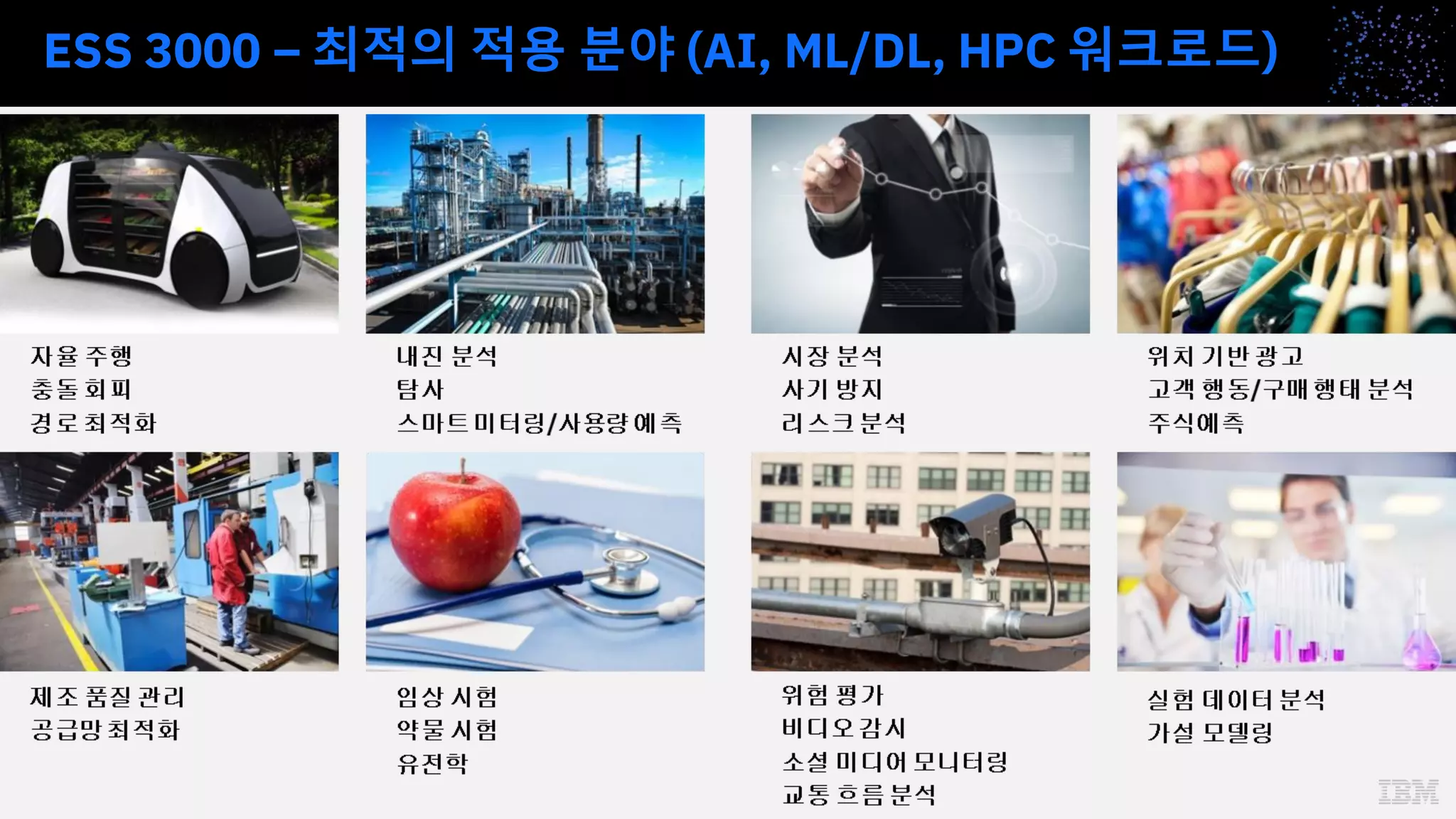 ESS 3000 – 최적의 적용 분야 (AI, ML/DL, HPC 워크로드)

자율 주행
충돌 회피
경로 최적화

내진 분석
탐사
스마트 미터링/사용량 예측

시장 분석
사기 방지
리스크 분석

위치 기반 광고
고객 행동/구매 행태 분석
주식예측

제조 품질 관리
공급망 최적화

임상 시험
약물 시험
유전학

위험 평가
비디오 감시
소셜 미디어 모니터링
교통 흐름 분석

실험 데이터 분석
가설 모델링

IBM